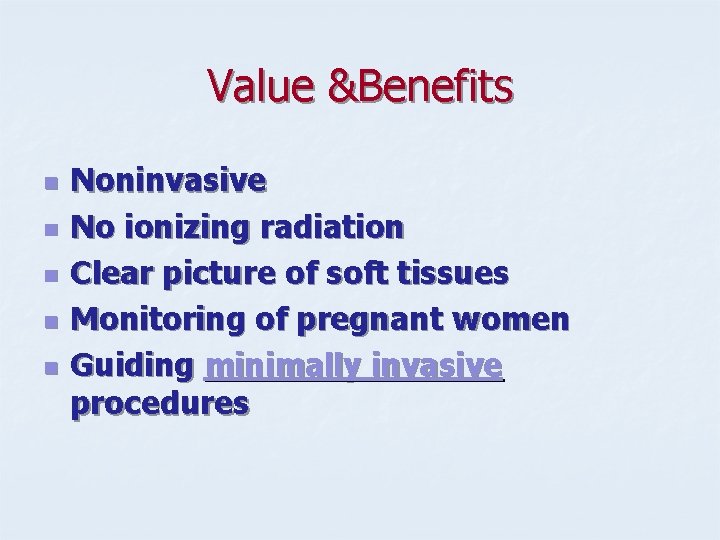 Value &Benefits

- Noninvasive
- No ionizing radiation
- Clear picture of soft tissues
- Monitoring of pregnant women
- Guiding minimally invasive procedures